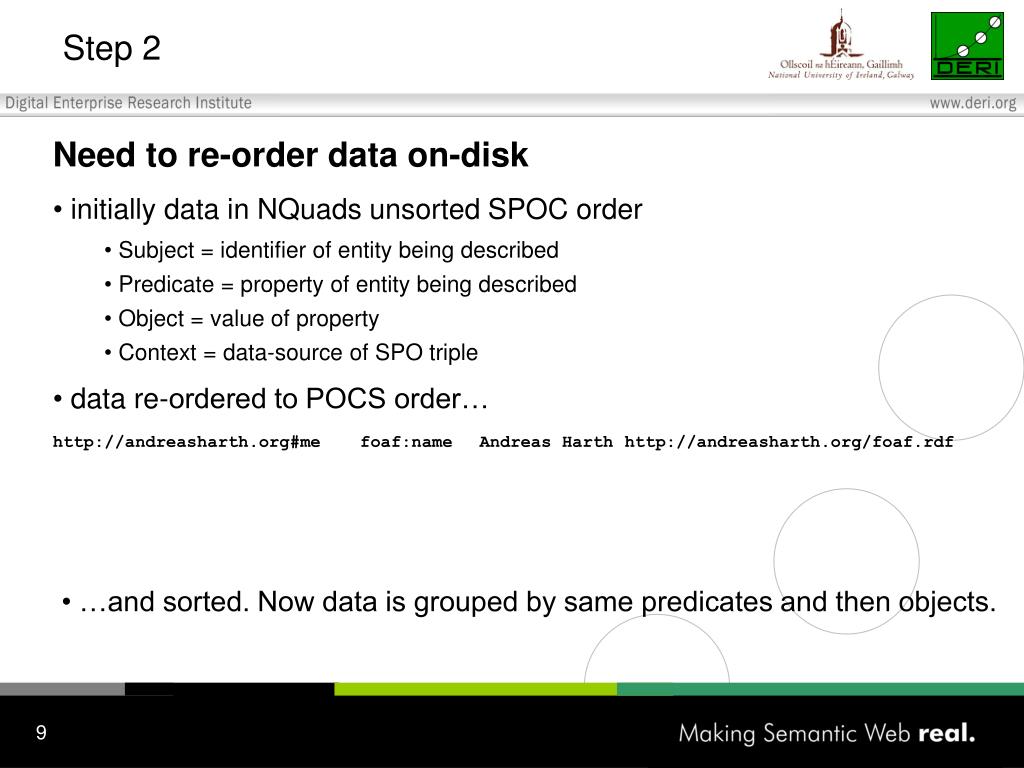 Step 2

Ollscoil na hÉireann, Gaillimh
National University of Ireland, Galway

DERI

Digital Enterprise Research Institute

www.deri.org

Need to re-order data on-disk

• initially data in NQuads unsorted SPOC order

• Subject = identifier of entity being described

• Predicate = property of entity being described

• Object = value of property

• Context = data-source of SPO triple

• data re-ordered to POCS order…

http://andreasharth.org#me foaf:name Andreas Harth http://andreasharth.org/foaf.rdf

• …and sorted. Now data is grouped by same predicates and then objects.

9

Making Semantic Web real.